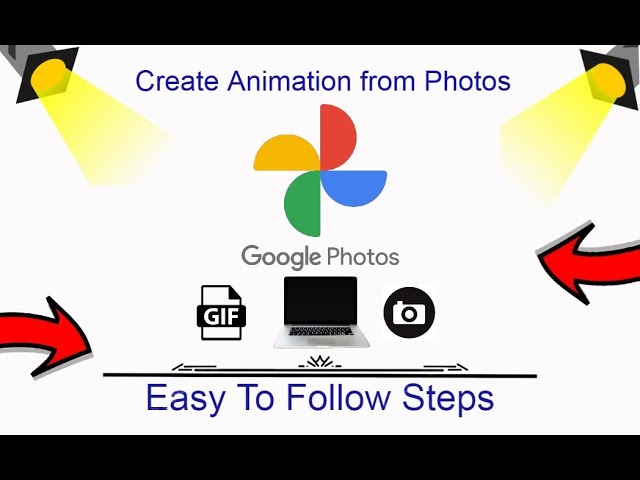 Create Animation from Photos

Google Photos

GIF

Easy To Follow Steps